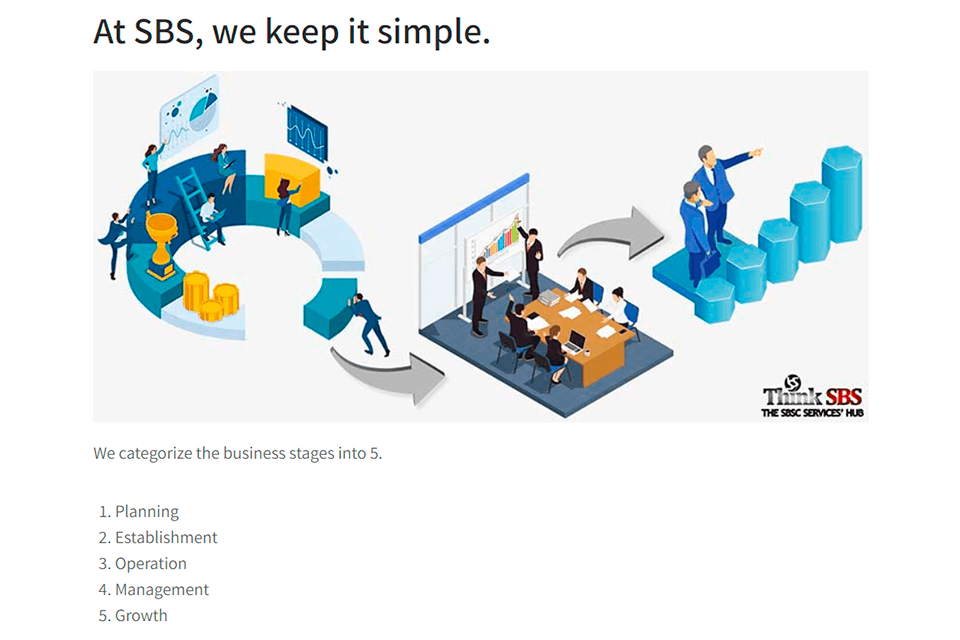 At SBS, we keep it simple.

Think SBS
THE SBSC SERVICES' HUB

We categorize the business stages into 5.

1. Planning
2. Establishment
3. Operation
4. Management
5. Growth